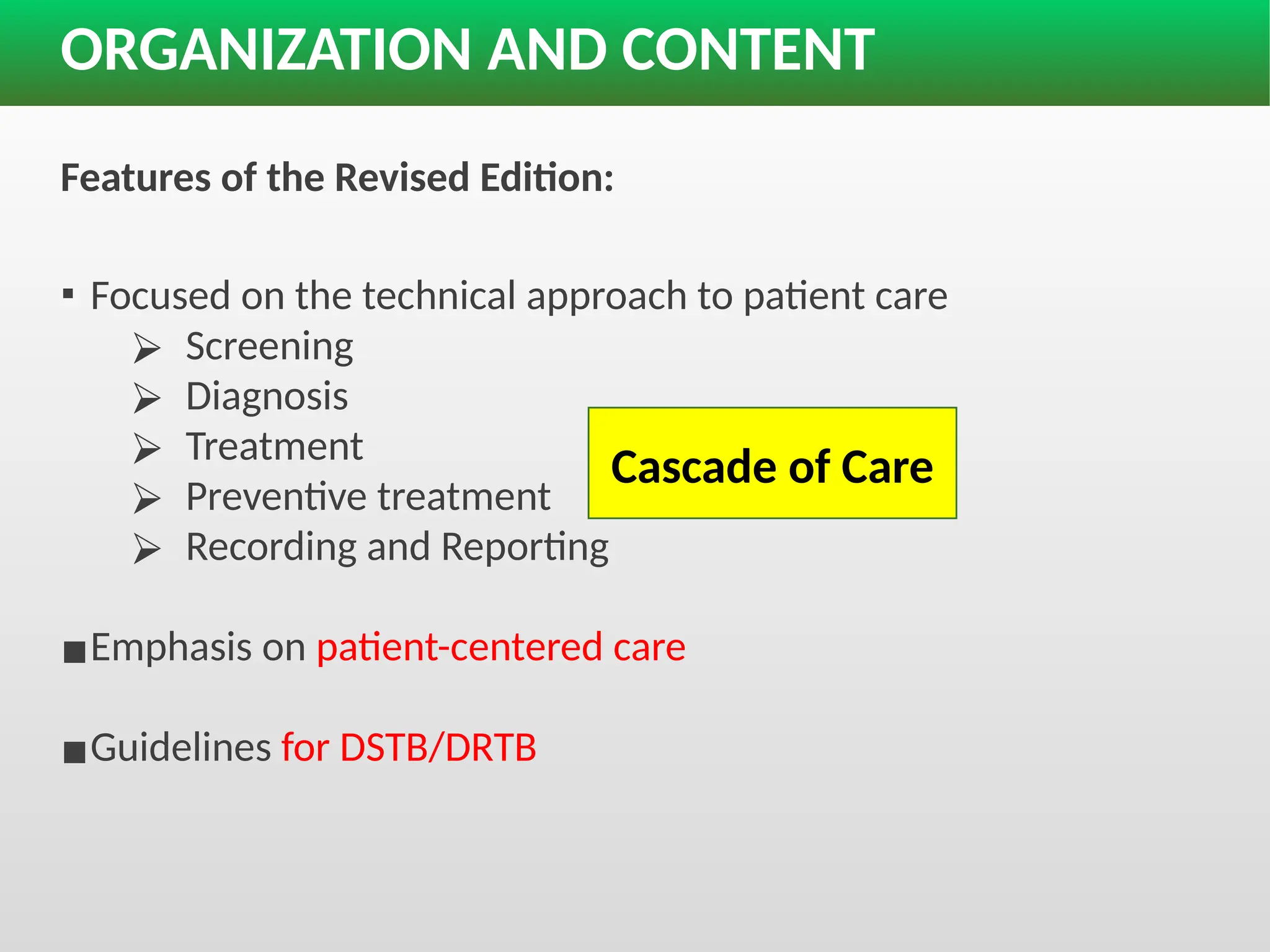 ORGANIZATION AND CONTENT

Features of the Revised Edition:

▪ Focused on the technical approach to patient care
➢ Screening
➢ Diagnosis
➢ Treatment
➢ Preventive treatment
➢ Recording and Reporting

Cascade of Care

■ Emphasis on patient-centered care

■ Guidelines for DSTB/DRTB